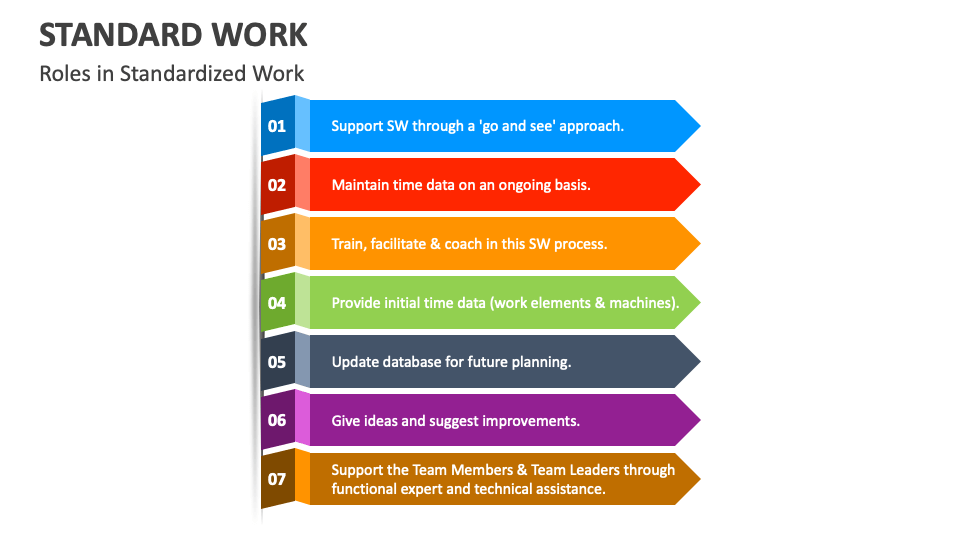 STANDARD WORK

Roles in Standardized Work

01 Support SW through a 'go and see' approach.

02 Maintain time data on an ongoing basis.

03 Train, facilitate & coach in this SW process.

04 Provide initial time data (work elements & machines).

05 Update database for future planning.

06 Give ideas and suggest improvements.

07 Support the Team Members & Team Leaders through functional expert and technical assistance.